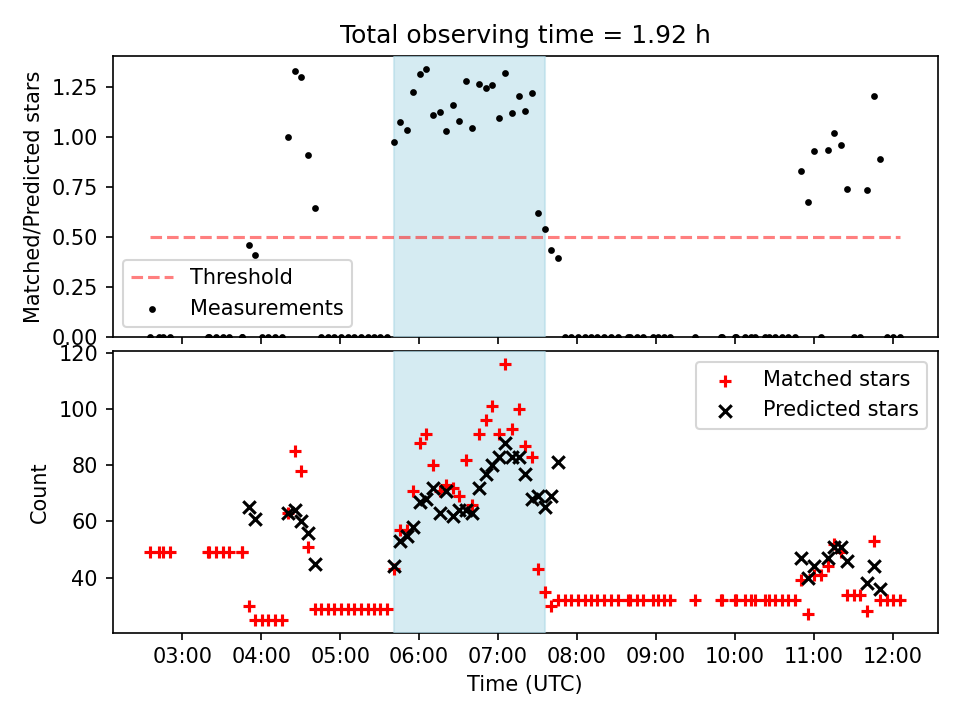 Total observing time = 1.92 h

Matched/Predicted stars

1.25
1.00
0.75
0.50
0.25
0.00

Threshold
Measurements

Count

120
100
80
60
40

Matched stars
Predicted stars

03:00 04:00 05:00 06:00 07:00 08:00 09:00 10:00 11:00 12:00

Time (UTC)